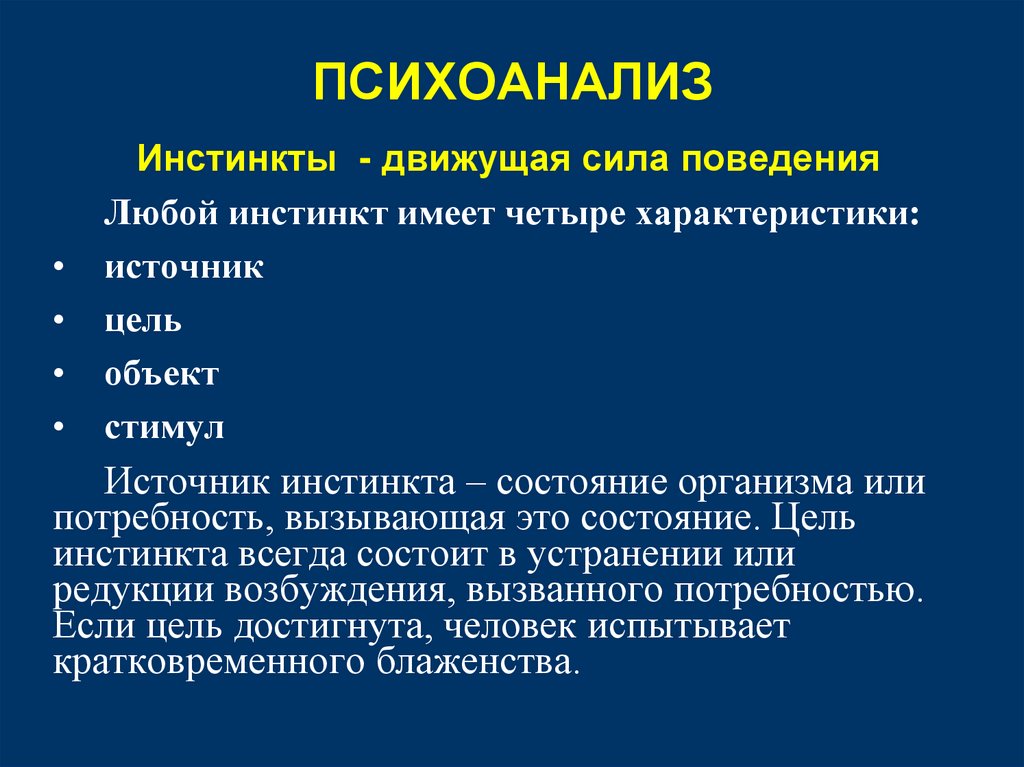 ПСИХОАНАЛИЗ

Инстинкты - движущая сила поведения

Любой инстинкт имеет четыре характеристики:

• источник
• цель
• объект
• стимул

Источник инстинкта – состояние организма или потребность, вызывающая это состояние. Цель инстинкта всегда состоит в устранении или редукции возбуждения, вызванного потребностью. Если цель достигнута, человек испытывает кратковременного блаженства.